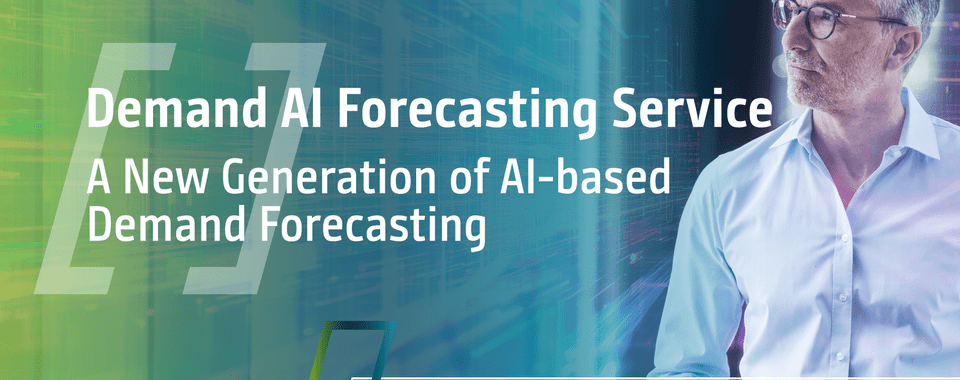 Demand AI Forecasting Service
A New Generation of AI-based Demand Forecasting